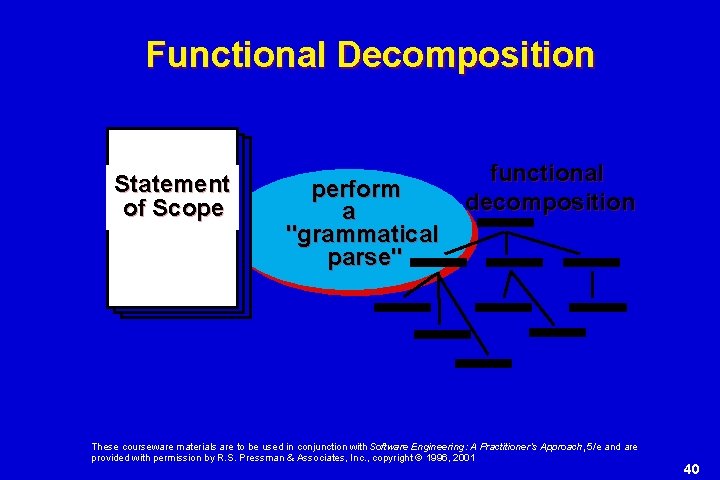 Functional Decomposition

Statement of Scope

perform a "grammatical parse"

functional decomposition

These courseware materials are to be used in conjunction with Software Engineering: A Practitioner's Approach, 5/e and are provided with permission by R.S. Pressman & Associates, Inc., copyright © 1996, 2001

40